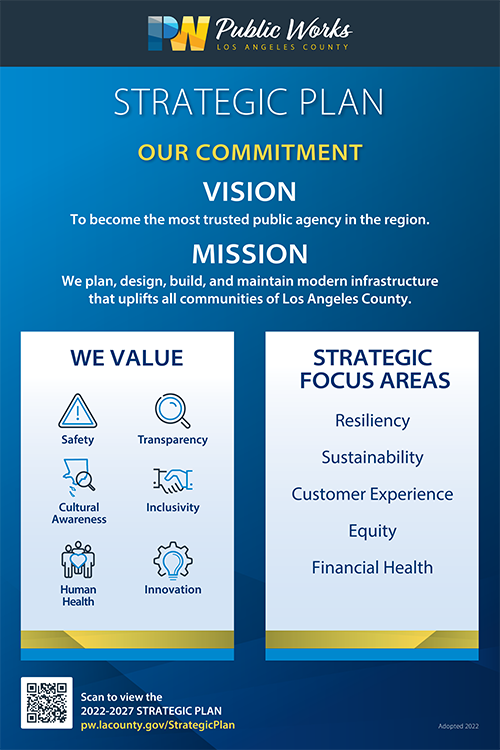 PW Public Works
LOS ANGELES COUNTY

STRATEGIC PLAN

OUR COMMITMENT

VISION
To become the most trusted public agency in the region.

MISSION
We plan, design, build, and maintain modern infrastructure that uplifts all communities of Los Angeles County.

WE VALUE

Safety
Transparency
Cultural Awareness
Inclusivity
Human Health
Innovation

STRATEGIC FOCUS AREAS

Resiliency
Sustainability
Customer Experience
Equity
Financial Health

Scan to view the
2022-2027 STRATEGIC PLAN
pw.lacounty.gov/StrategicPlan

Adopted 2022